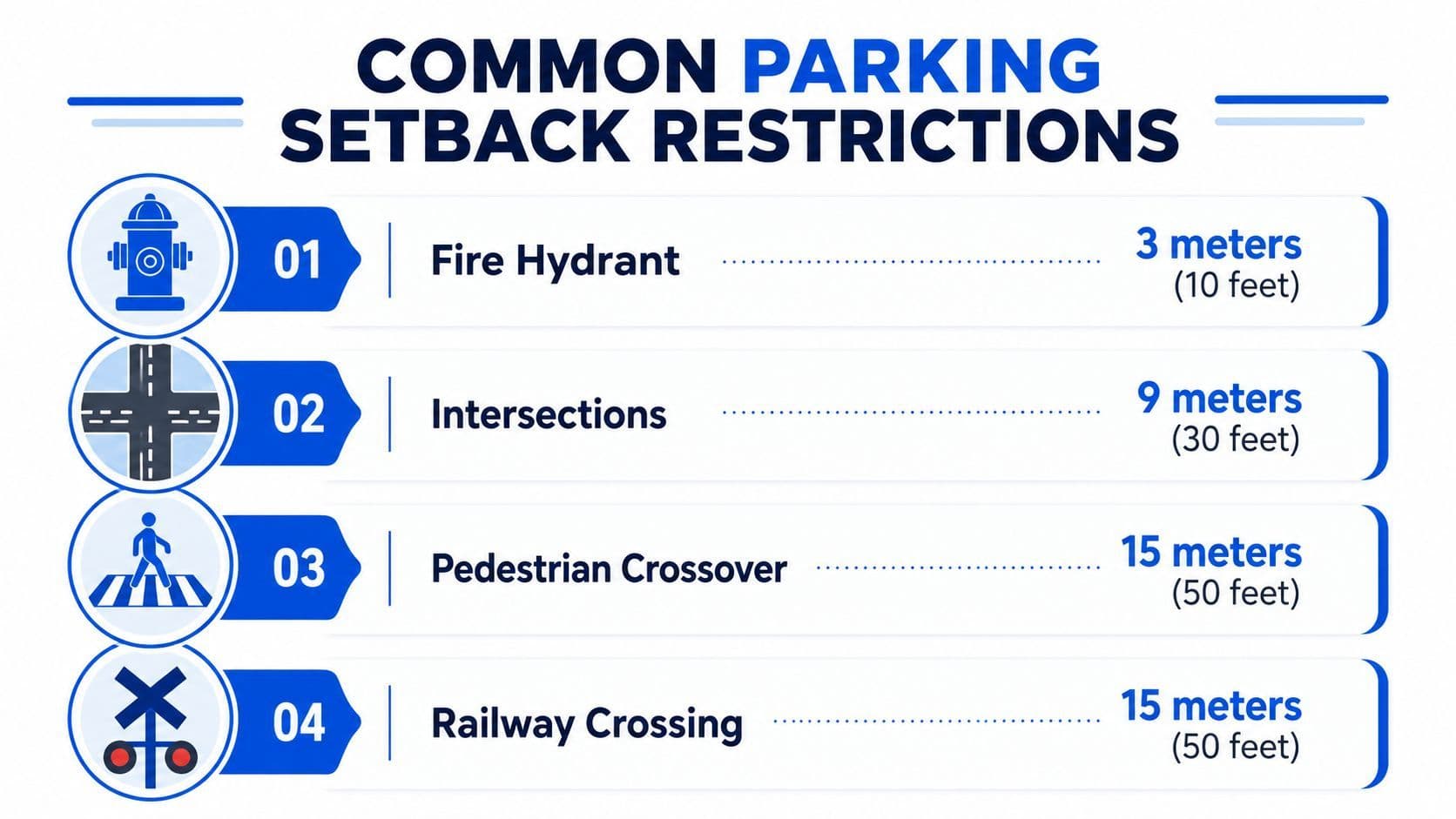 COMMON PARKING SETBACK RESTRICTIONS

01 Fire Hydrant 3 meters (10 feet)

02 Intersections 9 meters (30 feet)

03 Pedestrian Crossover 15 meters (50 feet)

04 Railway Crossing 15 meters (50 feet)